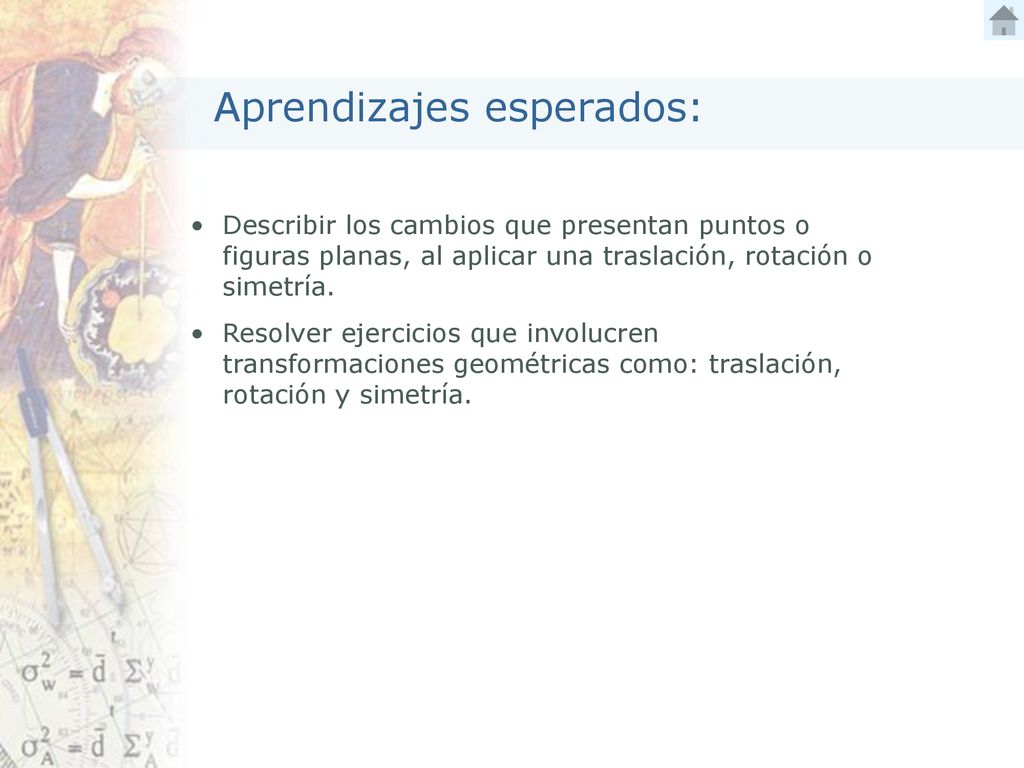 Aprendizajes esperados:

• Describir los cambios que presentan puntos o figuras planas, al aplicar una traslación, rotación o simetría.

• Resolver ejercicios que involucren transformaciones geométricas como: traslación, rotación y simetría.

$\sigma_w^2 = \bar{d}$ $\Sigma_w^y$

$\sigma_A^2 = \bar{d}$ $\Sigma_A^y$